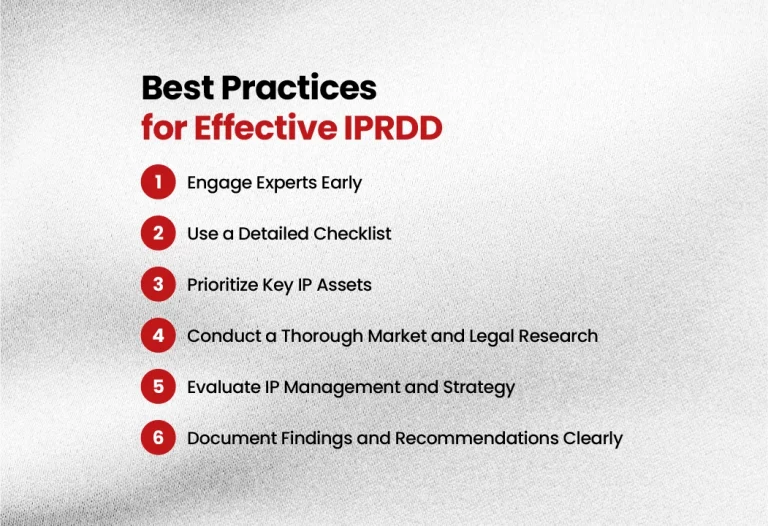 Best Practices
for Effective IPRDD

1 Engage Experts Early

2 Use a Detailed Checklist

3 Prioritize Key IP Assets

4 Conduct a Thorough Market and Legal Research

5 Evaluate IP Management and Strategy

6 Document Findings and Recommendations Clearly